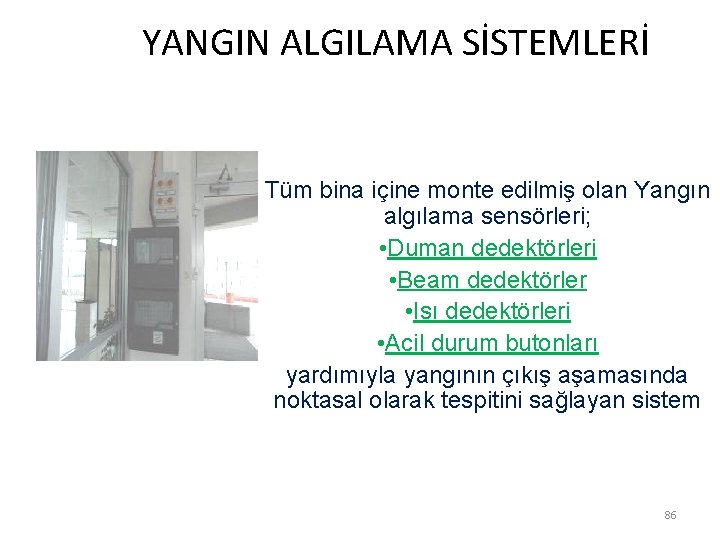 YANGIN ALGILAMA SİSTEMLERİ

Tüm bina içine monte edilmiş olan Yangın algılama sensörleri;
•Duman dedektörleri
•Beam dedektörler
•Isı dedektörleri
•Acil durum butonları
yardımıyla yangının çıkış aşamasında noktasal olarak tespitini sağlayan sistem

86